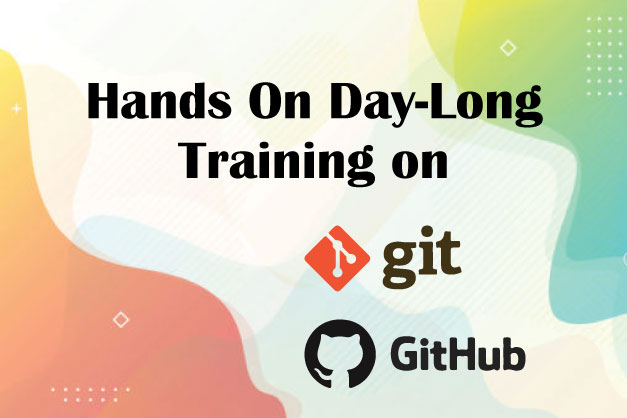 Hands On Day-Long Training on

git

GitHub